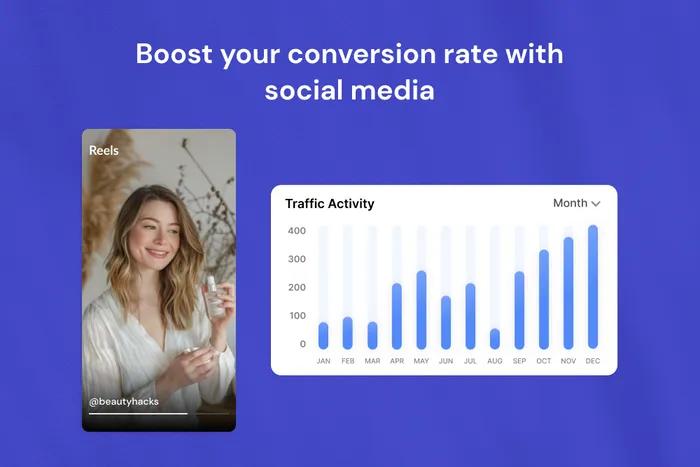 Boost your conversion rate with social media

Reels

@beautyhacks

Traffic Activity

Month

400
300
200
100
0

JAN FEB MAR APR MAY JUN JUL AUG SEP OCT NOV DEC